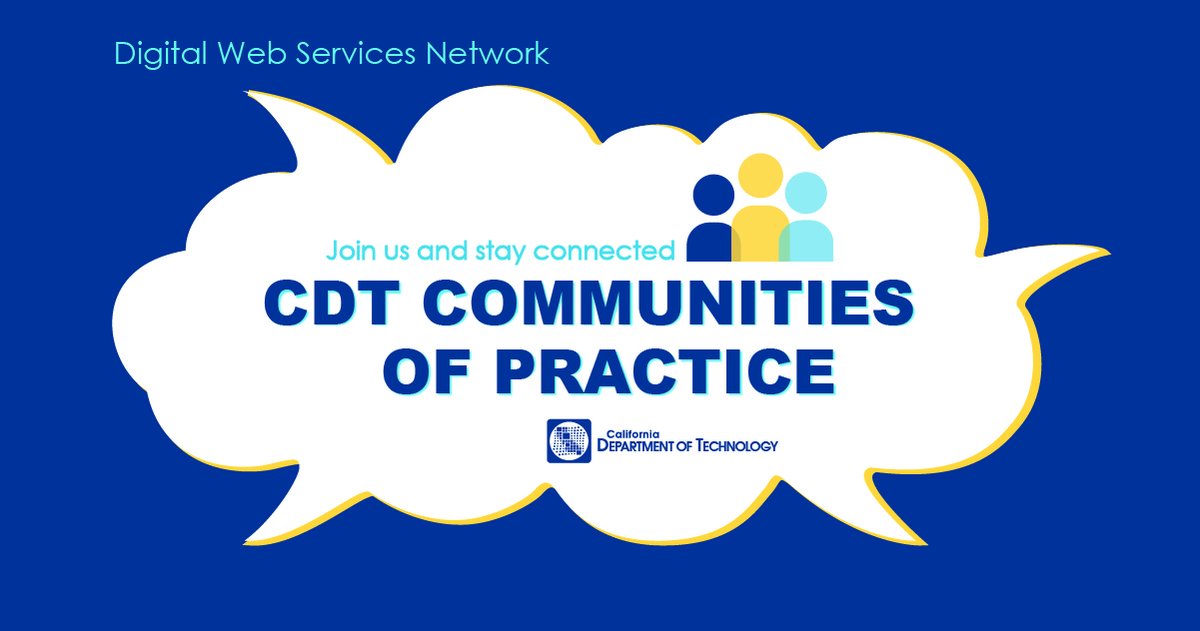 Digital Web Services Network

Join us and stay connected

CDT COMMUNITIES OF PRACTICE

California
DEPARTMENT OF TECHNOLOGY